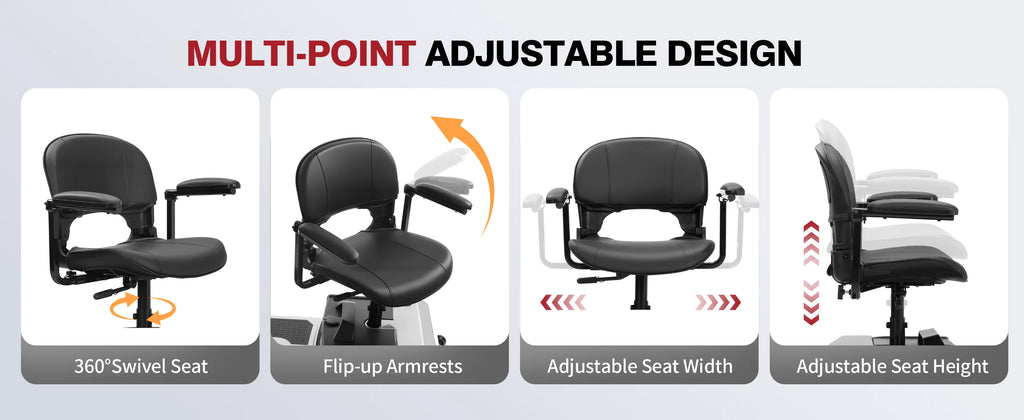 MULTI-POINT ADJUSTABLE DESIGN

360°Swivel Seat

Flip-up Armrests

Adjustable Seat Width

Adjustable Seat Height